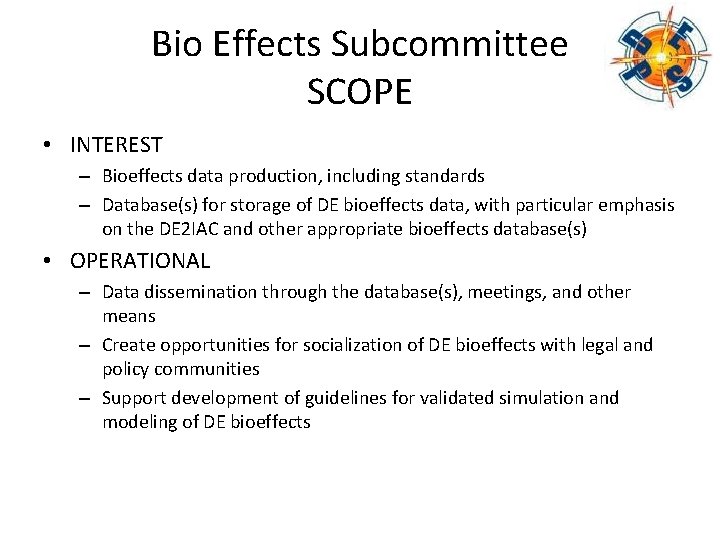 Bio Effects Subcommittee
SCOPE

• INTEREST
– Bioeffects data production, including standards
– Database(s) for storage of DE bioeffects data, with particular emphasis on the DE2IAC and other appropriate bioeffects database(s)

• OPERATIONAL
– Data dissemination through the database(s), meetings, and other means
– Create opportunities for socialization of DE bioeffects with legal and policy communities
– Support development of guidelines for validated simulation and modeling of DE bioeffects